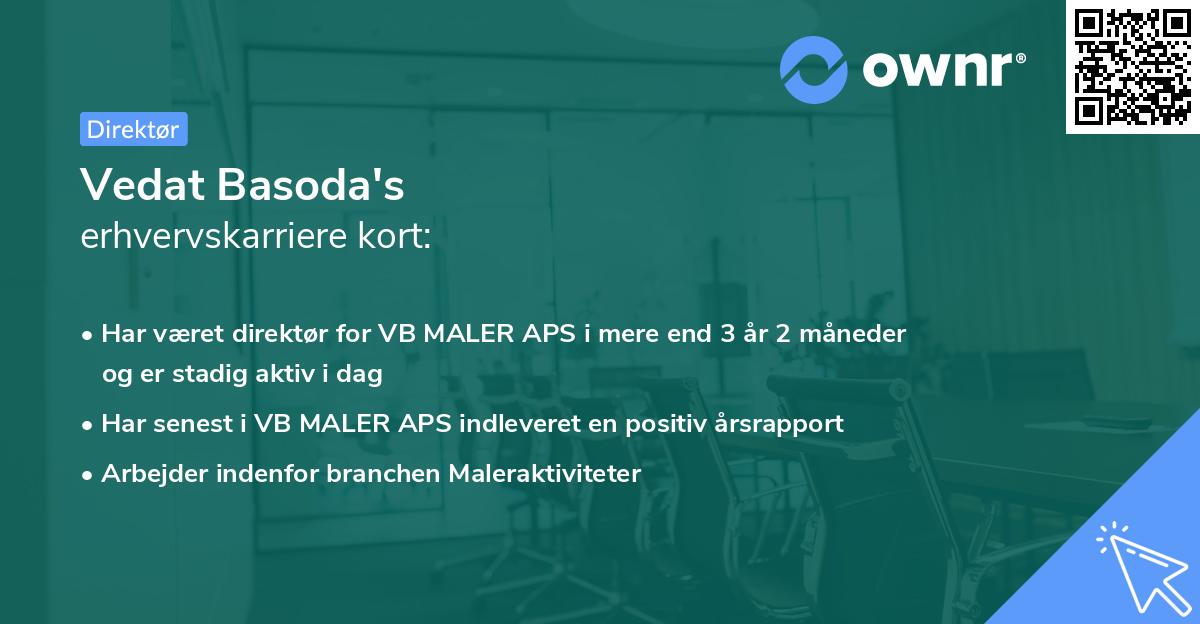 ownr®

Direktør

Vedat Basoda's
erhvervskarriere kort:

• Har været direktør for VB MALER APS i mere end 3 år 2 måneder og er stadig aktiv i dag
• Har senest i VB MALER APS indleveret en positiv årsrapport
• Arbejder indenfor branchen Maleraktiviteter